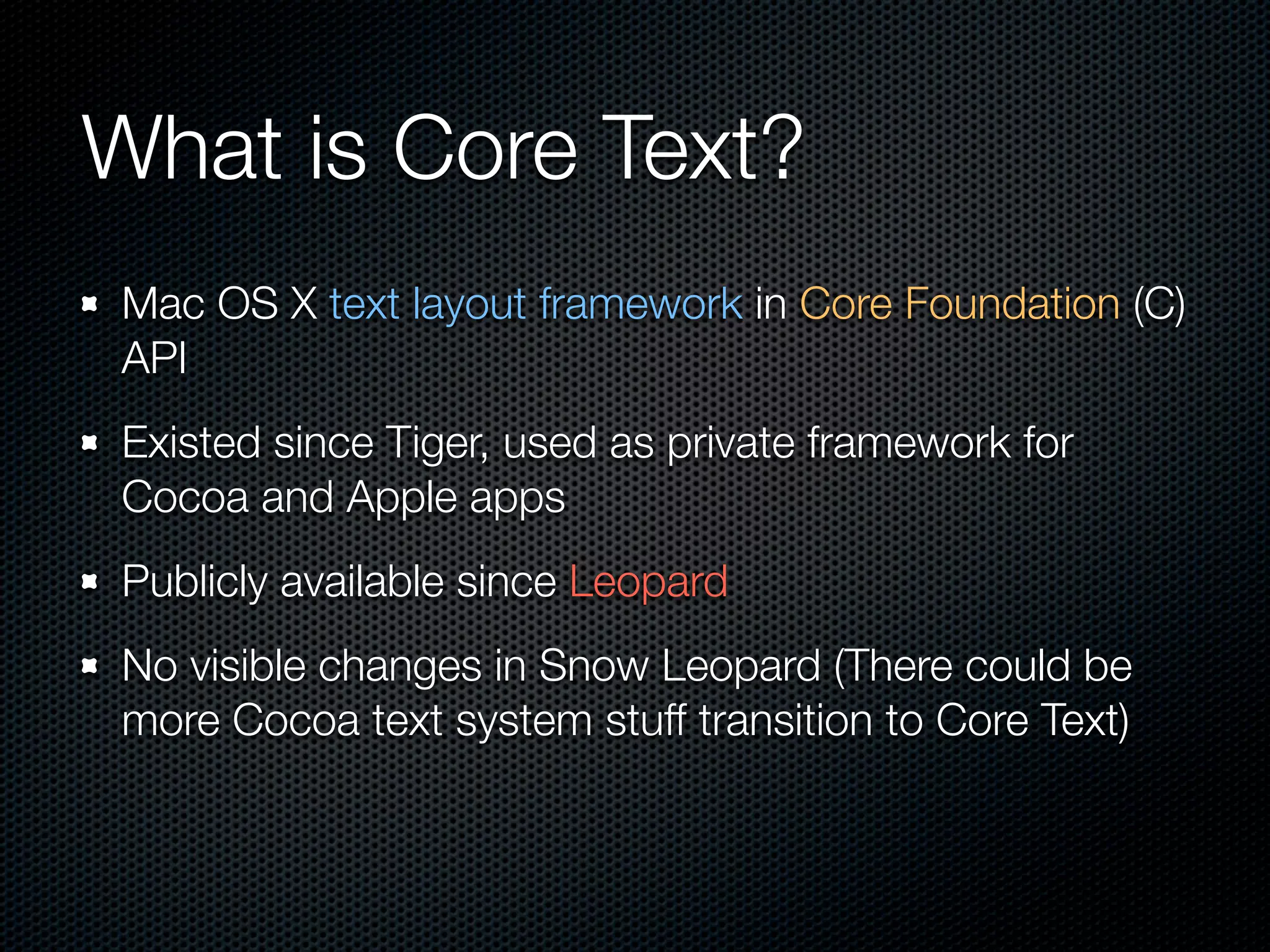 What is Core Text?

- Mac OS X text layout framework in Core Foundation (C) API
- Existed since Tiger, used as private framework for Cocoa and Apple apps
- Publicly available since Leopard
- No visible changes in Snow Leopard (There could be more Cocoa text system stuff transition to Core Text)